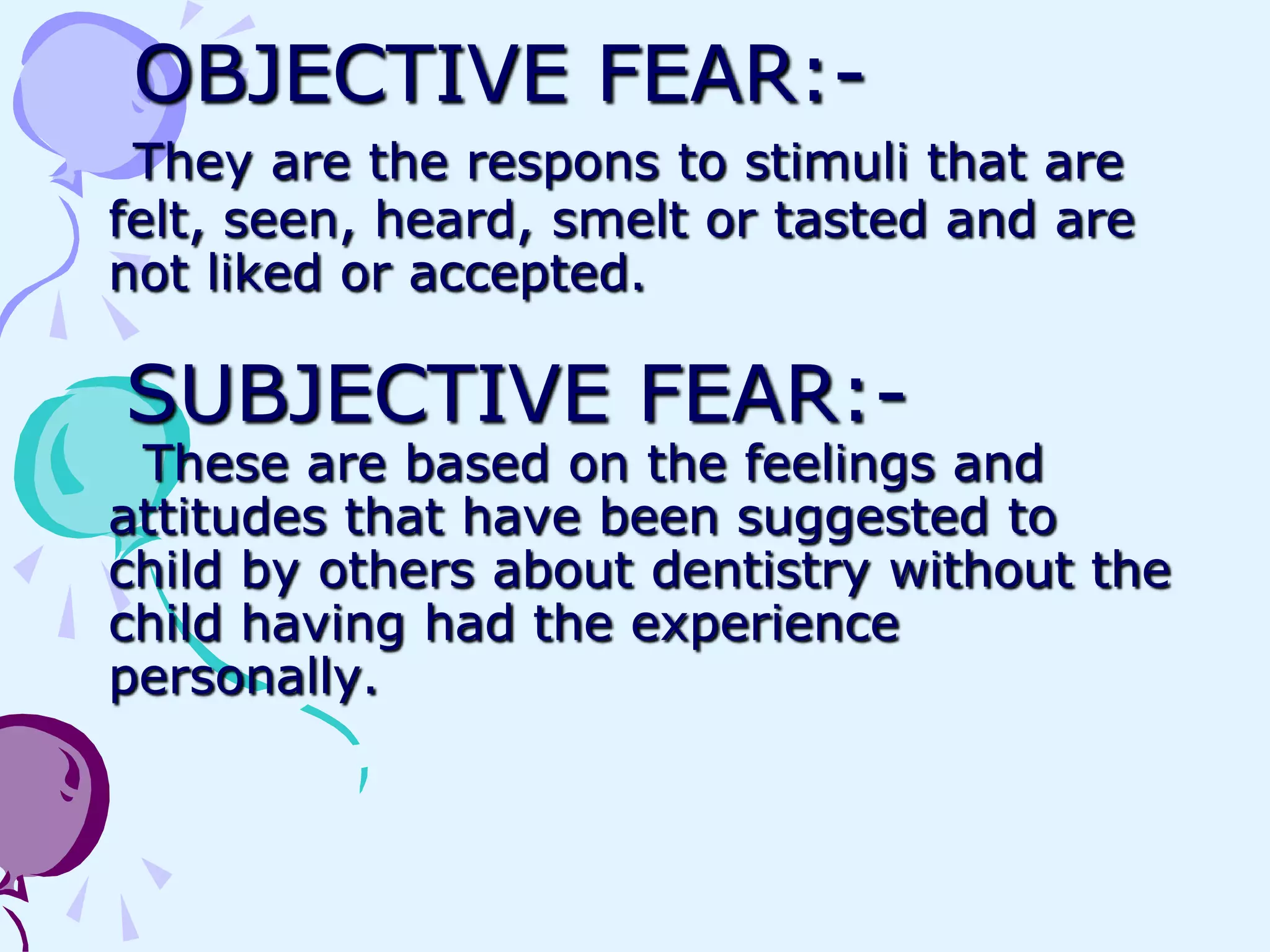 OBJECTIVE FEAR:-

They are the respons to stimuli that are felt, seen, heard, smelt or tasted and are not liked or accepted.

SUBJECTIVE FEAR:-

These are based on the feelings and attitudes that have been suggested to child by others about dentistry without the child having had the experience personally.